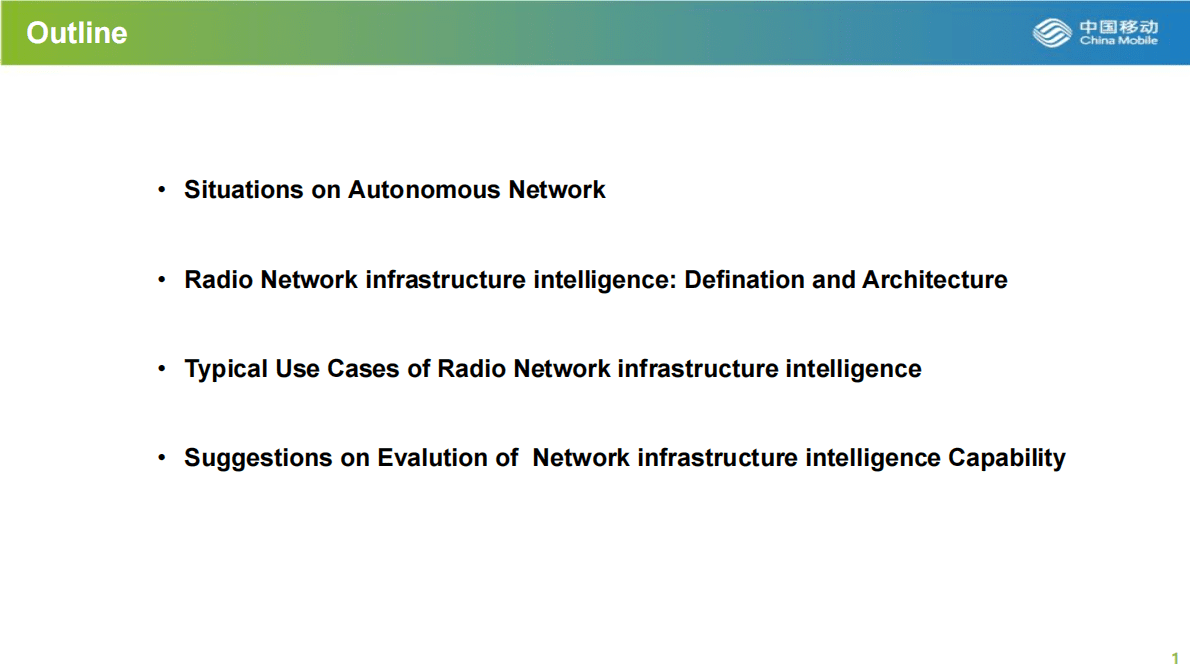 Outline

中国移动
China Mobile

• Situations on Autonomous Network

• Radio Network infrastructure intelligence: Defination and Architecture

• Typical Use Cases of Radio Network infrastructure intelligence

• Suggestions on Evalution of Network infrastructure intelligence Capability

1